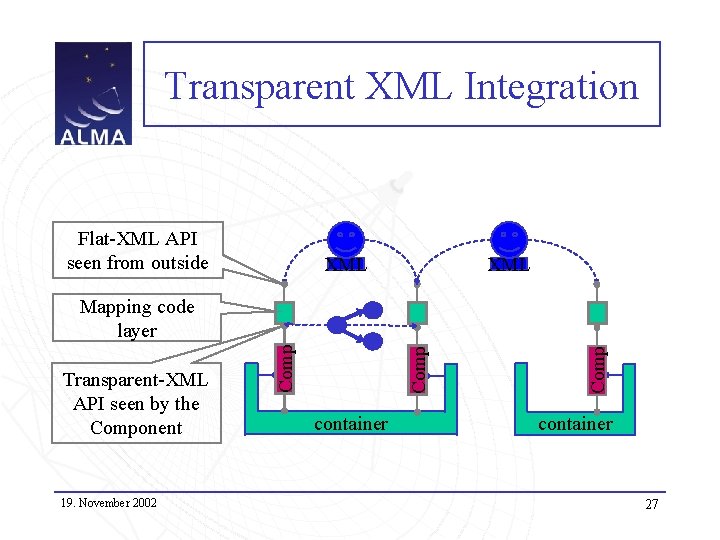 ALMA

Transparent XML Integration

Flat-XML API seen from outside

Mapping code layer

Transparent-XML API seen by the Component

XML

XML

Comp

Comp

Comp

container

container

19. November 2002

27